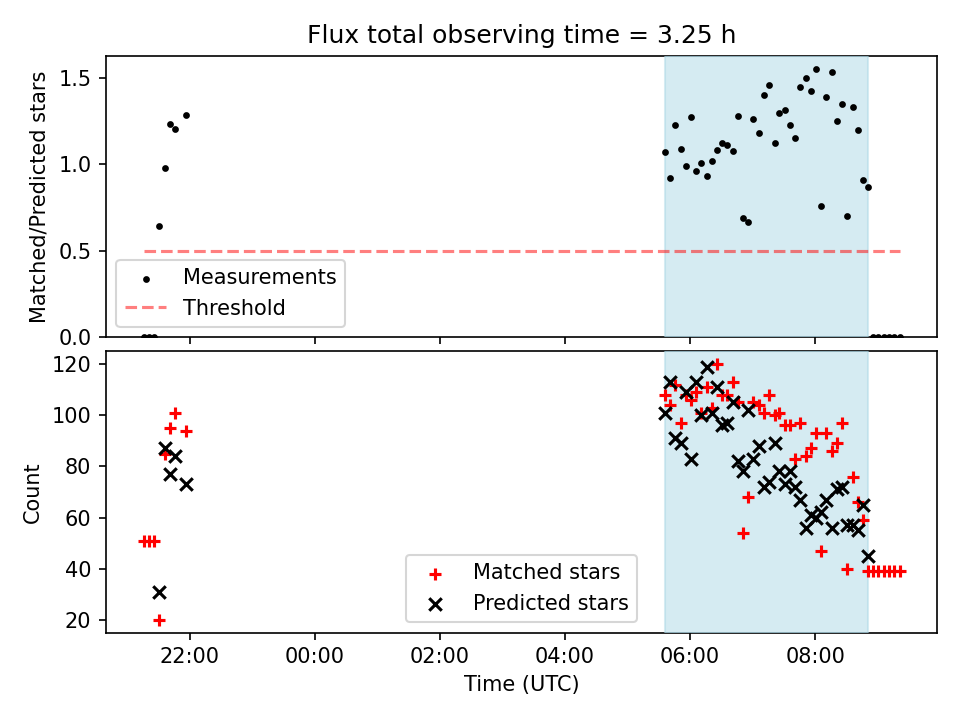 Flux total observing time = 3.25 h

Matched/Predicted stars

1.5
1.0
0.5
0.0

Measurements
Threshold

Count

120
100
80
60
40
20

Matched stars
Predicted stars

22:00
00:00
02:00
04:00
06:00
08:00

Time (UTC)